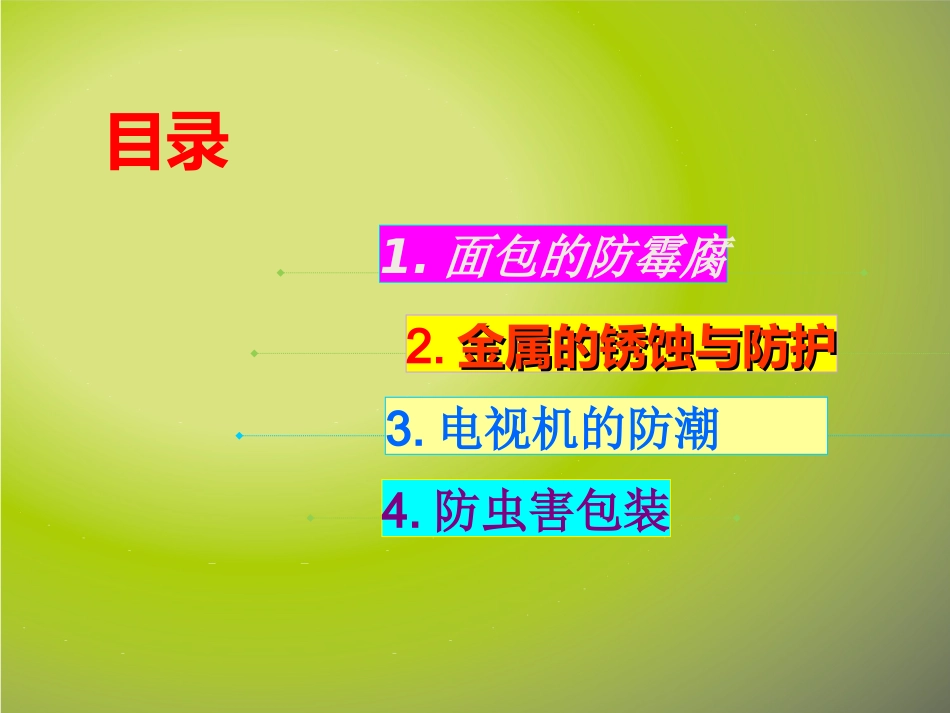 目录

1. 面包的防霉腐

2. 金属的锈蚀与防护

3. 电视机的防潮

4. 防虫害包装